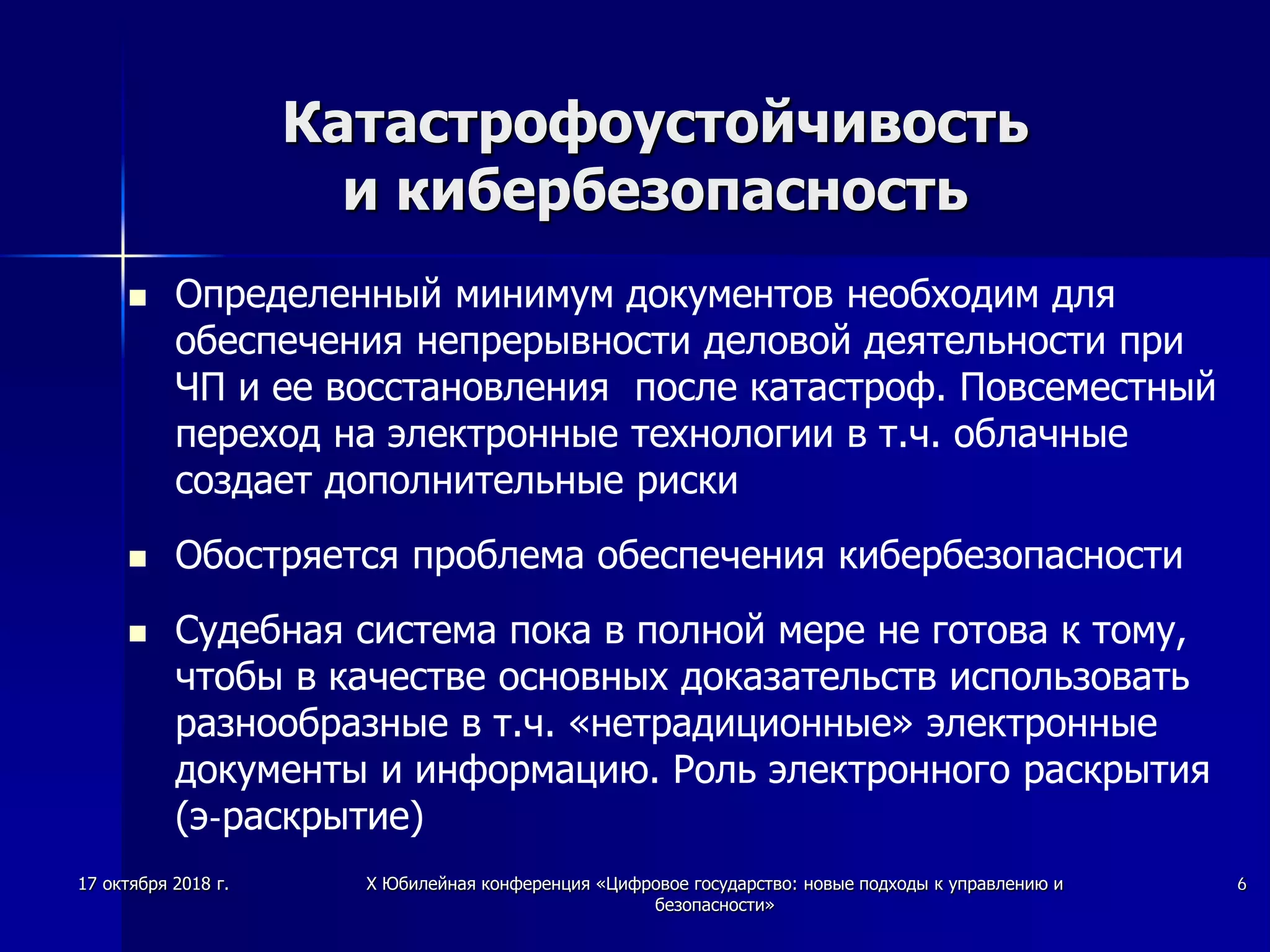 Катастрофоустойчивость и кибербезопасность

▪ Определенный минимум документов необходим для обеспечения непрерывности деловой деятельности при ЧП и ее восстановления  после катастроф. Повсеместный переход на электронные технологии в т.ч. облачные создает дополнительные риски

▪ Обостряется проблема обеспечения кибербезопасности

▪ Судебная система пока в полной мере не готова к тому, чтобы в качестве основных доказательств использовать разнообразные в т.ч. «нетрадиционные» электронные документы и информацию. Роль электронного раскрытия (э-раскрытие)

17 октября 2018 г.

X Юбилейная конференция «Цифровое государство: новые подходы к управлению и безопасности»

6